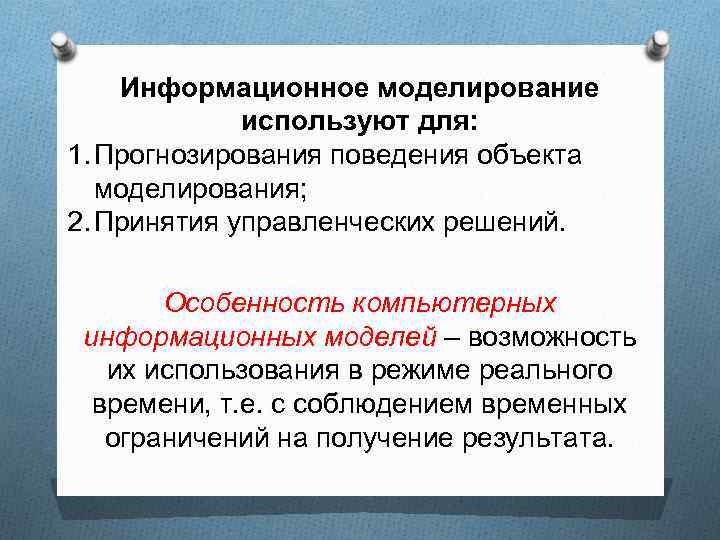 Информационное моделирование используют для:

1. Прогнозирования поведения объекта моделирования;
2. Принятия управленческих решений.

Особенность компьютерных информационных моделей – возможность их использования в режиме реального времени, т.е. с соблюдением временных ограничений на получение результата.